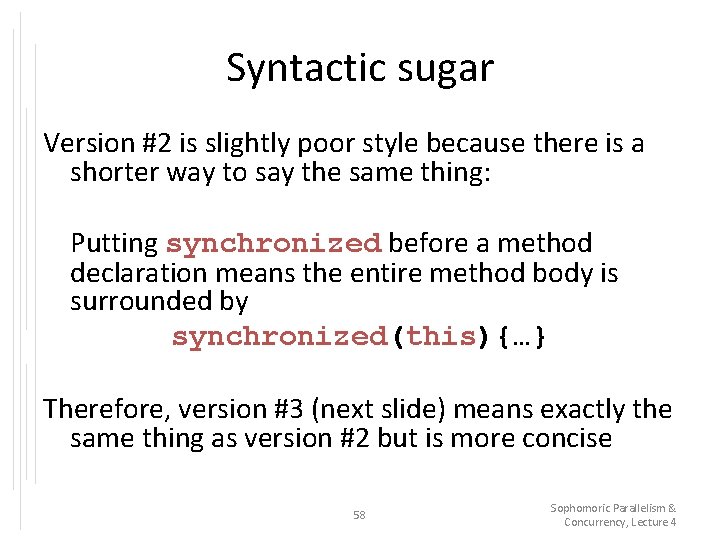 Syntactic sugar

Version #2 is slightly poor style because there is a shorter way to say the same thing:

Putting synchronized before a method declaration means the entire method body is surrounded by

synchronized(this){…}

Therefore, version #3 (next slide) means exactly the same thing as version #2 but is more concise

58

Sophomoric Parallelism & Concurrency, Lecture 4